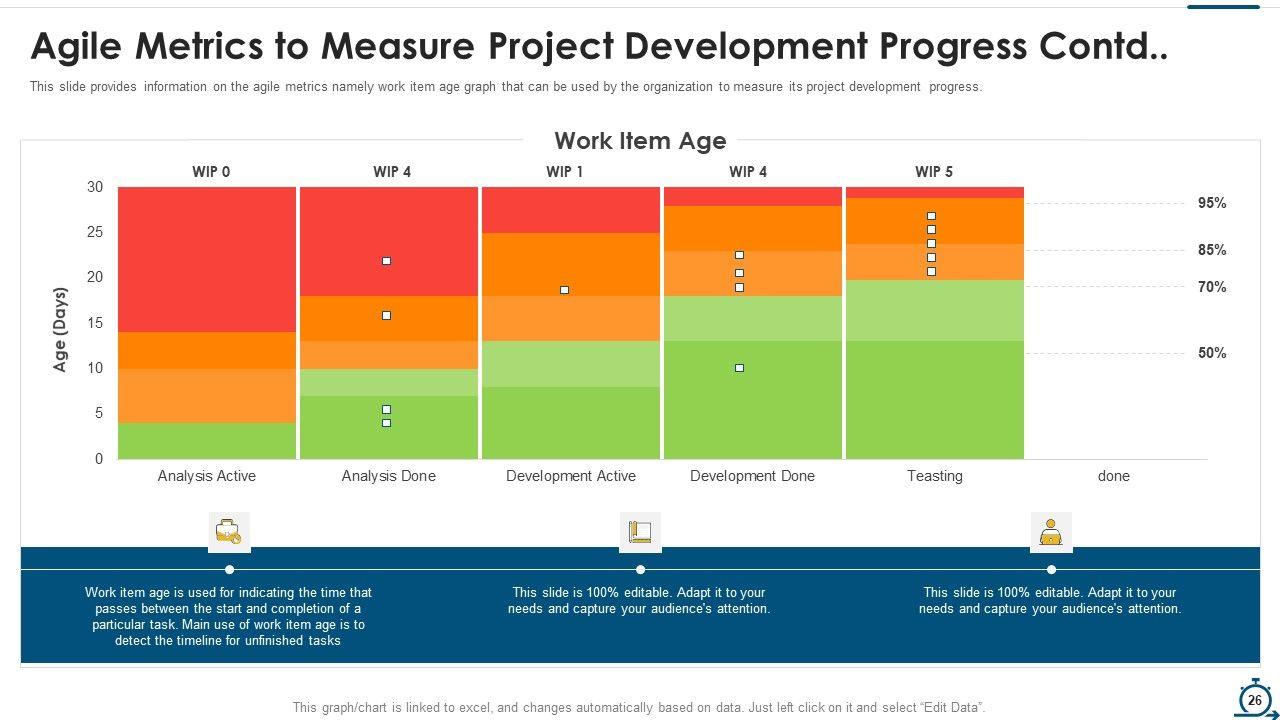 Agile Metrics to Measure Project Development Progress Contd..

This slide provides information on the agile metrics namely work item age graph that can be used by the organization to measure its project development progress.

Work Item Age

WIP 0
WIP 4
WIP 1
WIP 4
WIP 5

Age (Days)

30
25
20
15
10
5
0

95%
85%
70%
50%

Analysis Active
Analysis Done
Development Active
Development Done
Teasting
done

Work item age is used for indicating the time that passes between the start and completion of a particular task. Main use of work item age is to detect the timeline for unfinished tasks

This slide is 100% editable. Adapt it to your needs and capture your audience's attention.

This slide is 100% editable. Adapt it to your needs and capture your audience's attention.

This graph/chart is linked to excel, and changes automatically based on data. Just left click on it and select "Edit Data".

26